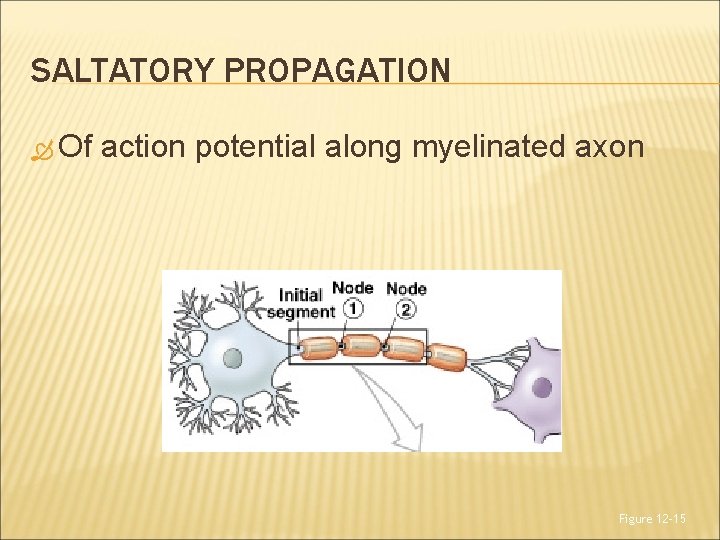 SALTATORY PROPAGATION

Of action potential along myelinated axon

Initial segment

Node 1

Node 2

Figure 12-15